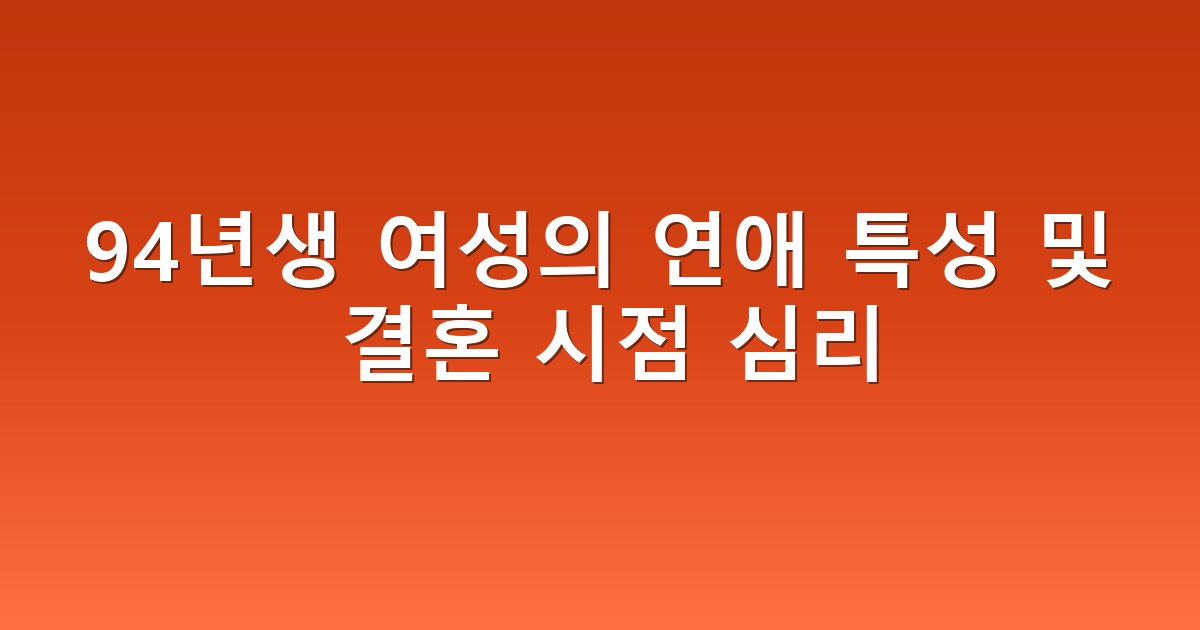 94년생 여성의 연애 특성 및 결혼 시점 심리